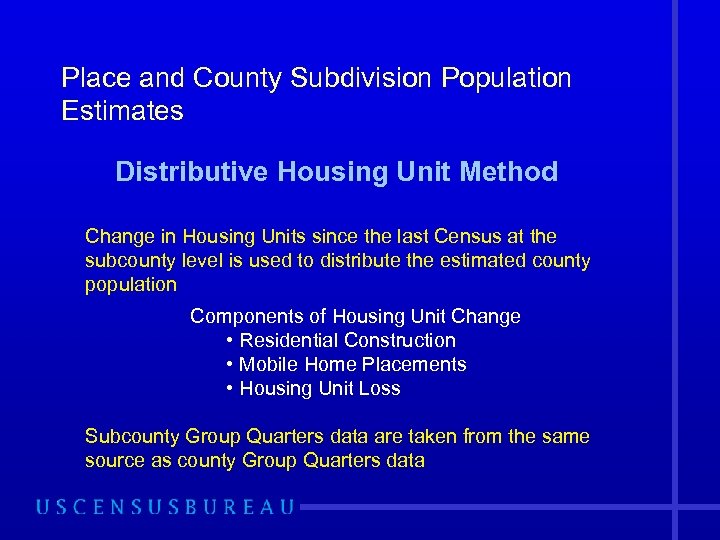 Place and County Subdivision Population Estimates

Distributive Housing Unit Method

Change in Housing Units since the last Census at the subcounty level is used to distribute the estimated county population

Components of Housing Unit Change
• Residential Construction
• Mobile Home Placements
• Housing Unit Loss

Subcounty Group Quarters data are taken from the same source as county Group Quarters data

USCENSUSBUREAU